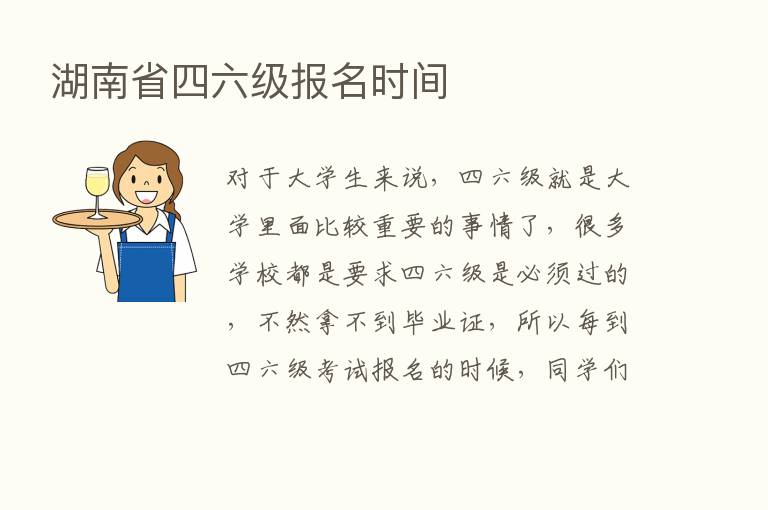 湖南省四六级报名时间

对于大学生来说，四六级就是大学里面比较重要的事情了，很多学校都是要求四六级是必须过的，不然拿不到毕业证，所以每到四六级考试报名的时候，同学们